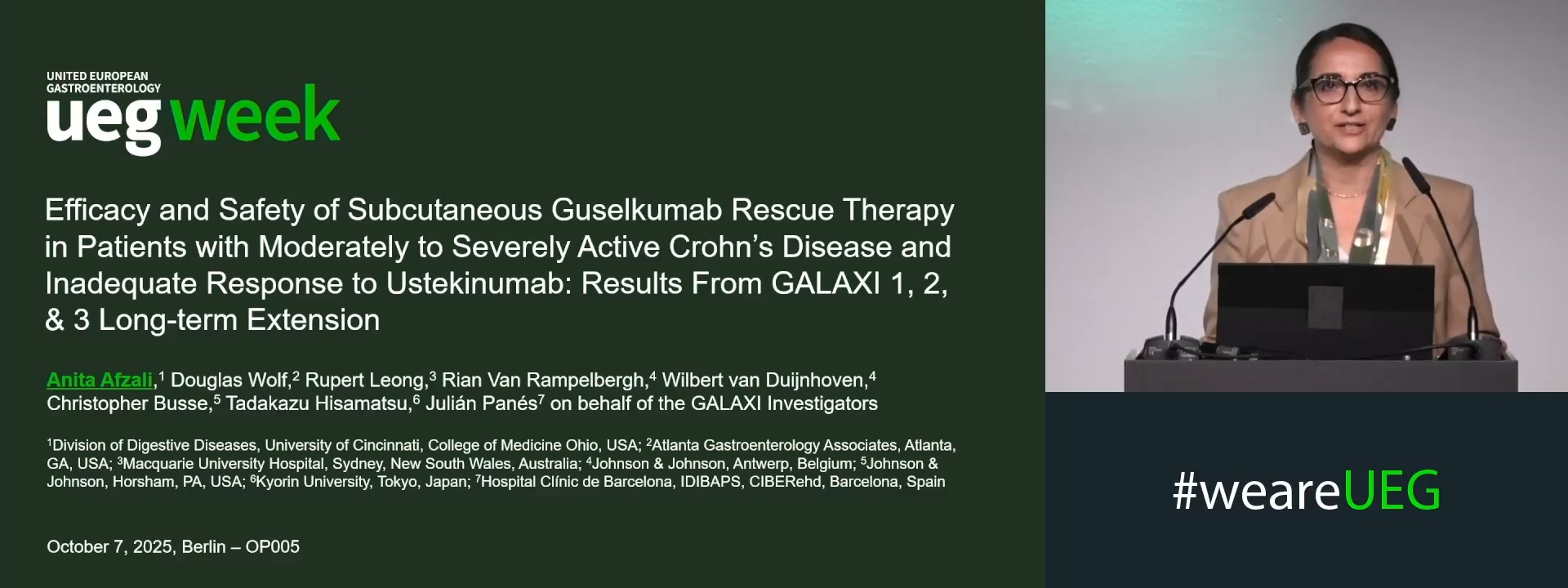 UNITED EUROPEAN GASTROENTEROLOGY
ueg week

Efficacy and Safety of Subcutaneous Guselkumab Rescue Therapy in Patients with Moderately to Severely Active Crohn's Disease and Inadequate Response to Ustekinumab: Results From GALAXI 1, 2, & 3 Long-term Extension

Anita Afzali,$^1$ Douglas Wolf,$^2$ Rupert Leong,$^3$ Rian Van Rampelbergh,$^4$ Wilbert van Duijnhoven,$^4$ Christopher Busse,$^5$ Tadakazu Hisamatsu,$^6$ Julián Panés$^7$ on behalf of the GALAXI Investigators

$^1$Division of Digestive Diseases, University of Cincinnati, College of Medicine Ohio, USA; $^2$Atlanta Gastroenterology Associates, Atlanta, GA, USA; $^3$Macquarie University Hospital, Sydney, New South Wales, Australia; $^4$Johnson & Johnson, Antwerp, Belgium; $^5$Johnson & Johnson, Horsham, PA, USA; $^6$Kyorin University, Tokyo, Japan; $^7$Hospital Clínic de Barcelona, IDIBAPS, CIBERehd, Barcelona, Spain

October 7, 2025, Berlin – OP005

#weareUEG